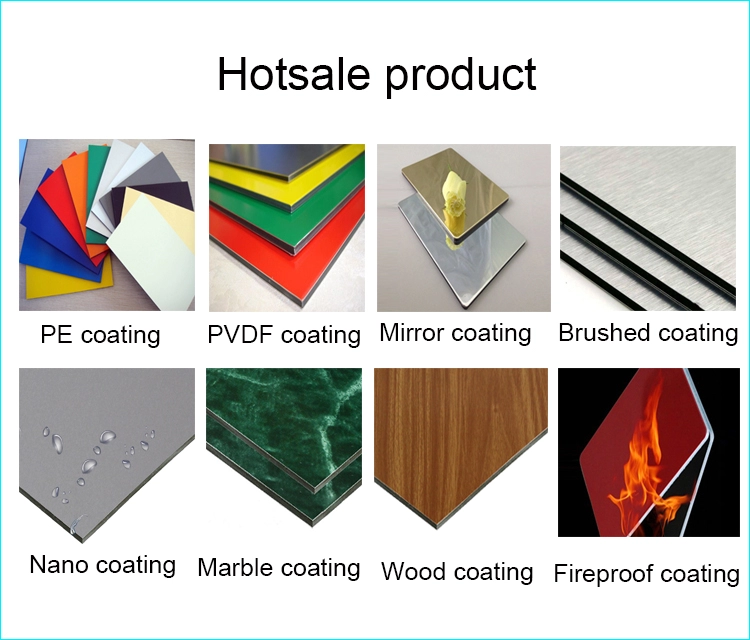 Hotsale product

PE coating

PVDF coating

Mirror coating

Brushed coating

Nano coating

Marble coating

Wood coating

Fireproof coating